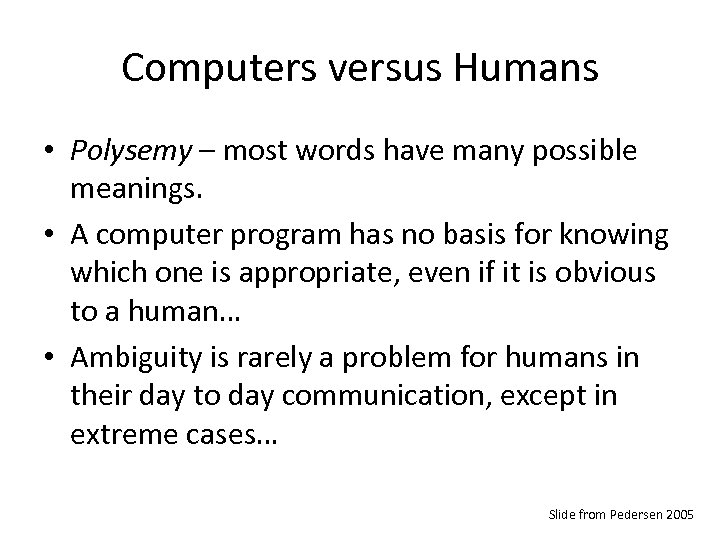 Computers versus Humans

• Polysemy – most words have many possible meanings.

• A computer program has no basis for knowing which one is appropriate, even if it is obvious to a human…

• Ambiguity is rarely a problem for humans in their day to day communication, except in extreme cases…

Slide from Pedersen 2005